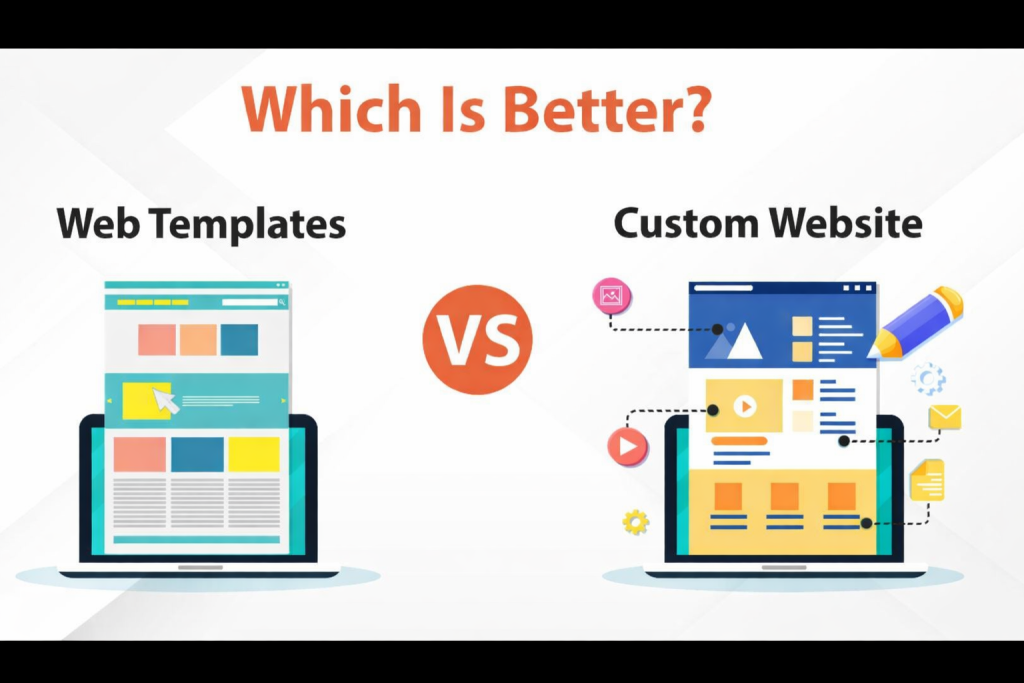 Which Is Better?

Web Templates

VS

Custom Website